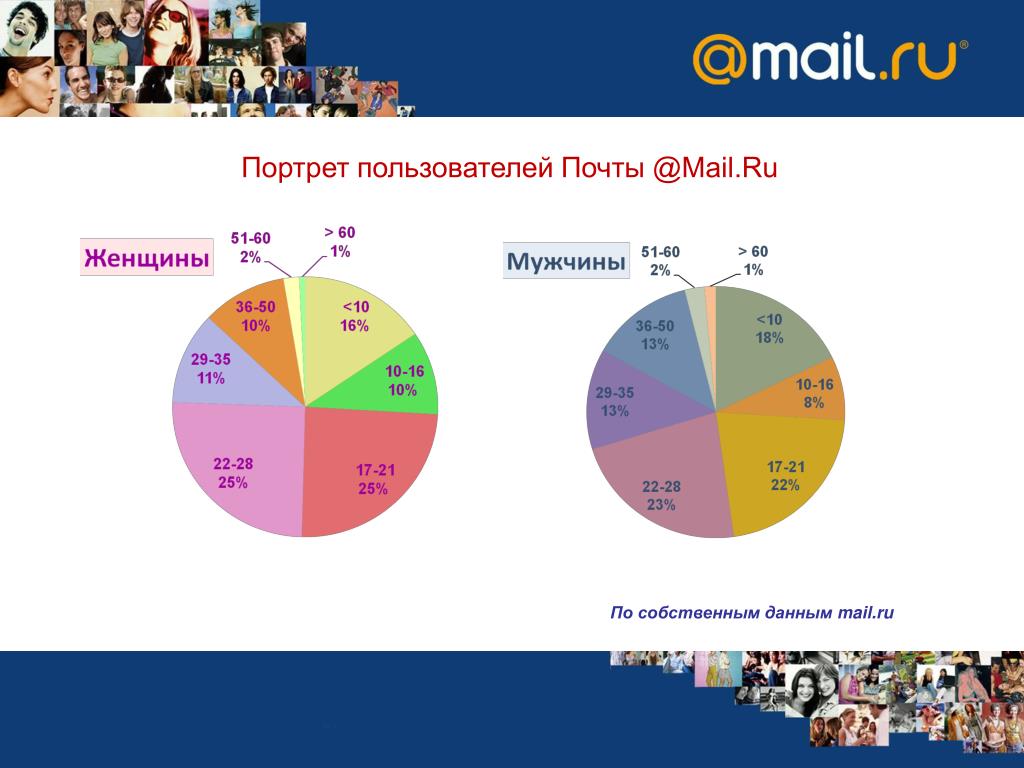 @mail.ru®

Портрет пользователей Почты @Mail.Ru

Женщины

51-60
2%

> 60
1%

<10
16%

10-16
10%

17-21
25%

22-28
25%

29-35
11%

36-50
10%

Мужчины

51-60
2%

> 60
1%

<10
18%

10-16
8%

17-21
22%

22-28
23%

29-35
13%

36-50
13%

По собственным данным mail.ru